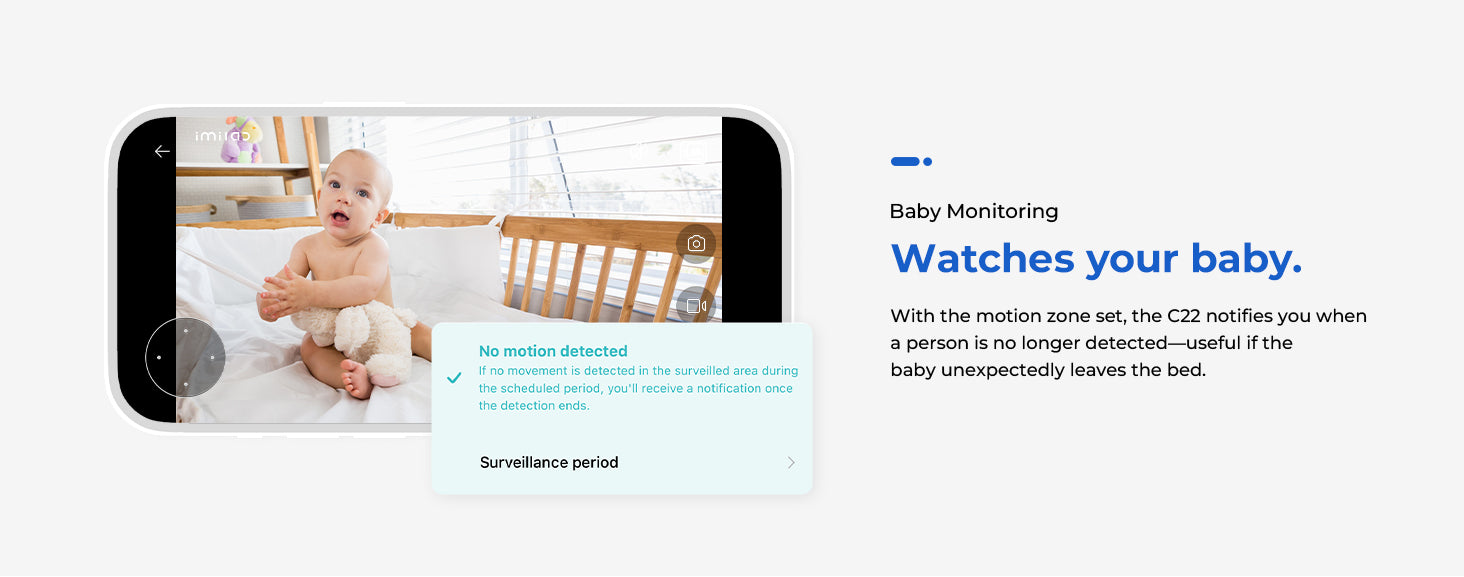 imilab

No motion detected
If no movement is detected in the surveilled area during the scheduled period, you'll receive a notification once the detection ends.

Surveillance period

Baby Monitoring

Watches your baby.

With the motion zone set, the C22 notifies you when a person is no longer detected—useful if the baby unexpectedly leaves the bed.